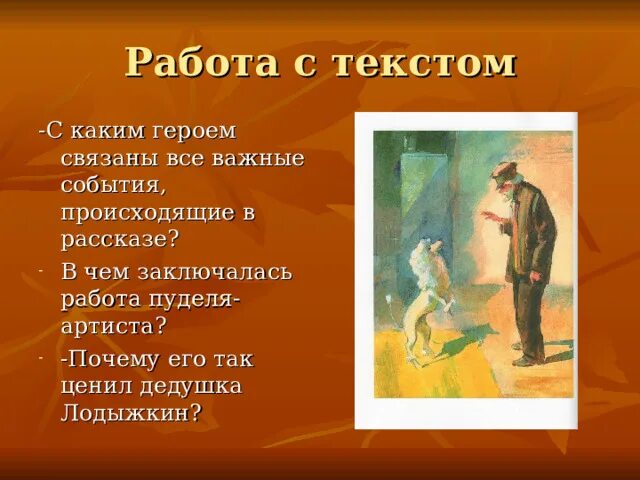 Работа с текстом

-С каким героем связаны все важные события, происходящие в рассказе?

- В чем заключалась работа пуделя-артиста?

- -Почему его так ценил дедушка Лодыжкин?